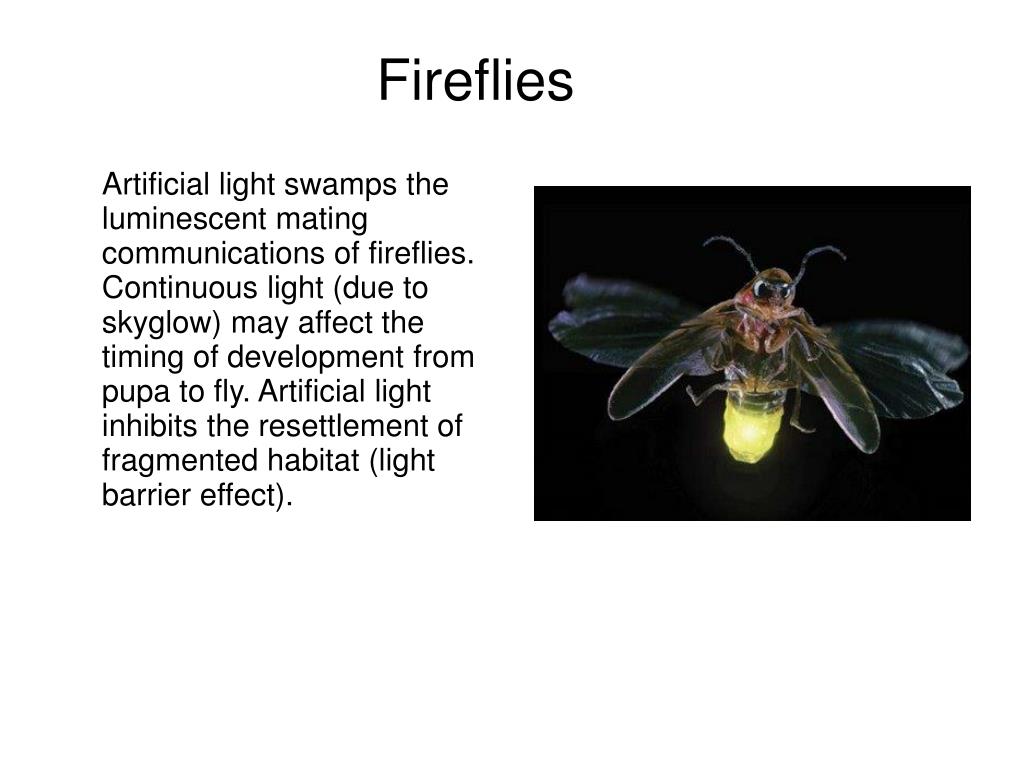 Fireflies

Artificial light swamps the luminescent mating communications of fireflies. Continuous light (due to skyglow) may affect the timing of development from pupa to fly. Artificial light inhibits the resettlement of fragmented habitat (light barrier effect).